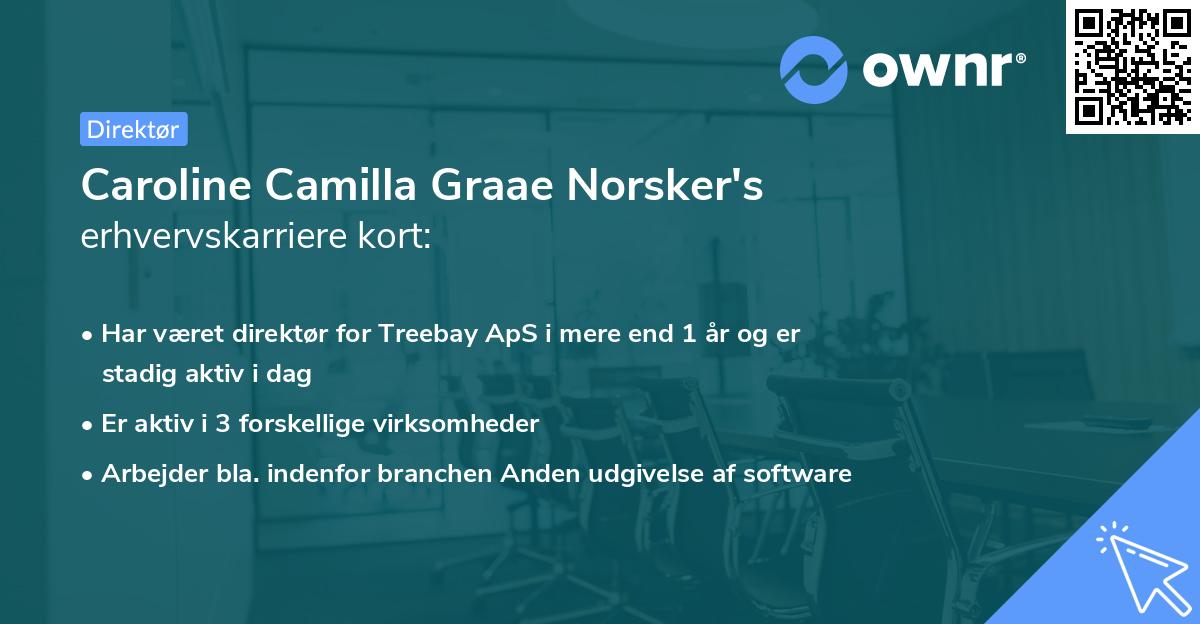 ownr®

Direktør

Caroline Camilla Graae Norsker's
erhvervskarriere kort:

• Har været direktør for Treebay ApS i mere end 1 år og er stadig aktiv i dag
• Er aktiv i 3 forskellige virksomheder
• Arbejder bla. indenfor branchen Anden udgivelse af software